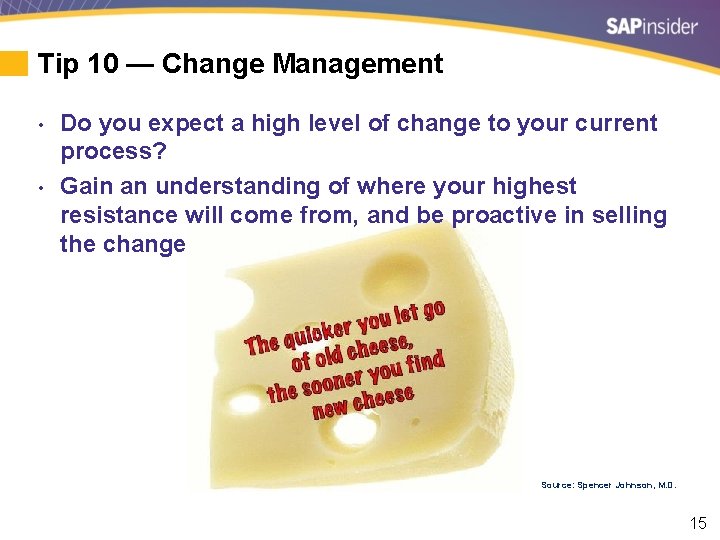 SAPinsider

Tip 10 — Change Management

• Do you expect a high level of change to your current process?

• Gain an understanding of where your highest resistance will come from, and be proactive in selling the change

The quicker you let go
of old cheese,
the sooner you find
new cheese

Source: Spencer Johnson, M.D.

15